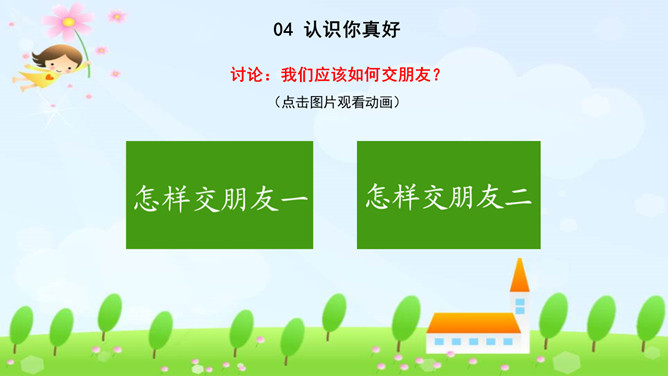 04 认识你真好

讨论：我们应该如何交朋友？

（点击图片观看动画）

怎样交朋友一

怎样交朋友二